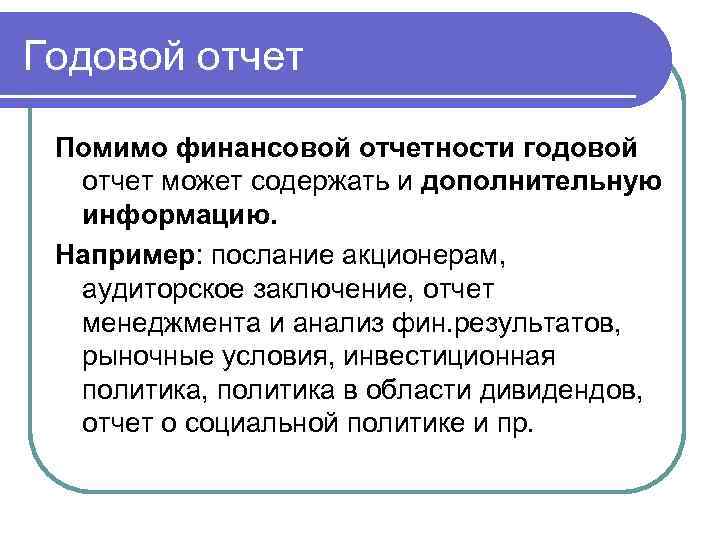 Годовой отчет

Помимо финансовой отчетности годовой отчет может содержать и дополнительную информацию.

Например: послание акционерам, аудиторское заключение, отчет менеджмента и анализ фин.результатов, рыночные условия, инвестиционная политика, политика в области дивидендов, отчет о социальной политике и пр.